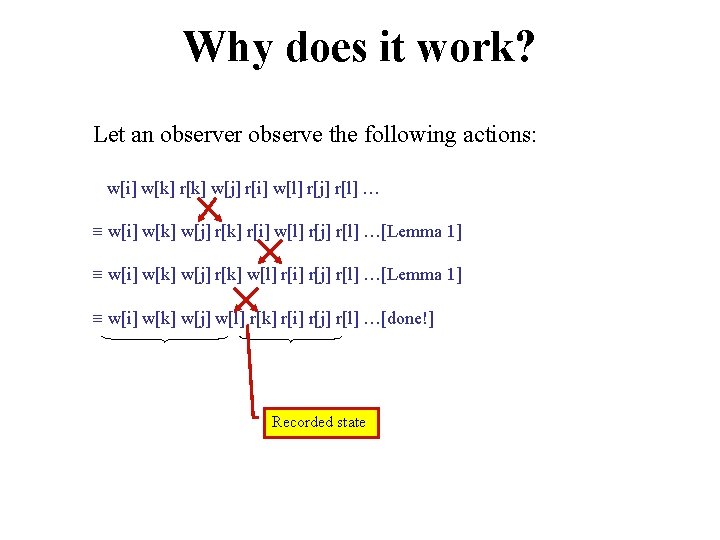 Why does it work?

Let an observer observe the following actions:

w[i] w[k] r[k] w[j] r[i] w[l] r[j] r[l] …

≡ w[i] w[k] w[j] r[k] r[i] w[l] r[j] r[l] …[Lemma 1]

≡ w[i] w[k] w[j] r[k] w[l] r[i] r[j] r[l] …[Lemma 1]

≡ w[i] w[k] w[j] w[l] r[k] r[i] r[j] r[l] …[done!]

Recorded state